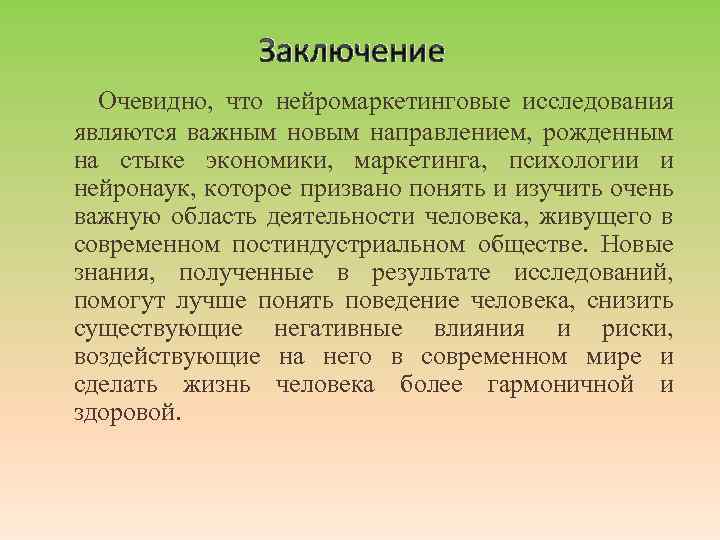 Заключение

Очевидно, что нейромаркетинговые исследования являются важным новым направлением, рожденным на стыке экономики, маркетинга, психологии и нейронаук, которое призвано понять и изучить очень важную область деятельности человека, живущего в современном постиндустриальном обществе. Новые знания, полученные в результате исследований, помогут лучше понять поведение человека, снизить существующие негативные влияния и риски, воздействующие на него в современном мире и сделать жизнь человека более гармоничной и здоровой.